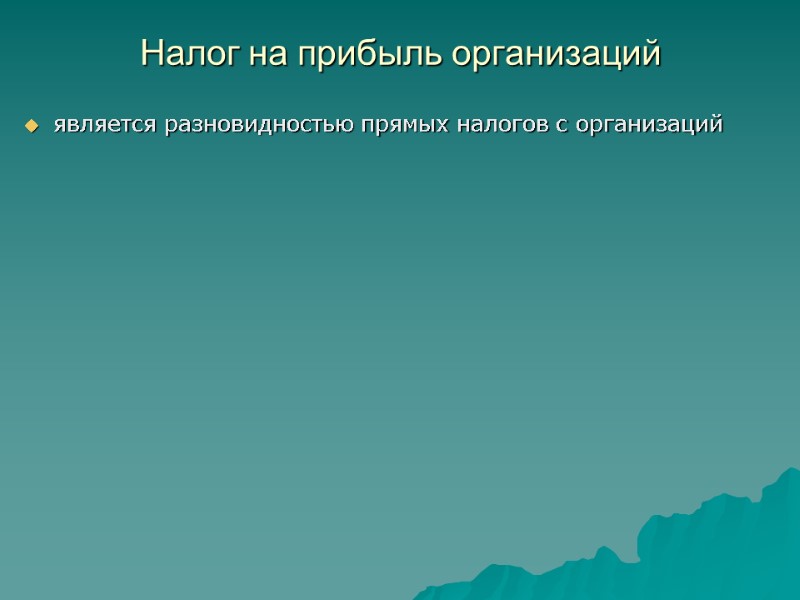 Налог на прибыль организаций

является разновидностью прямых налогов с организаций